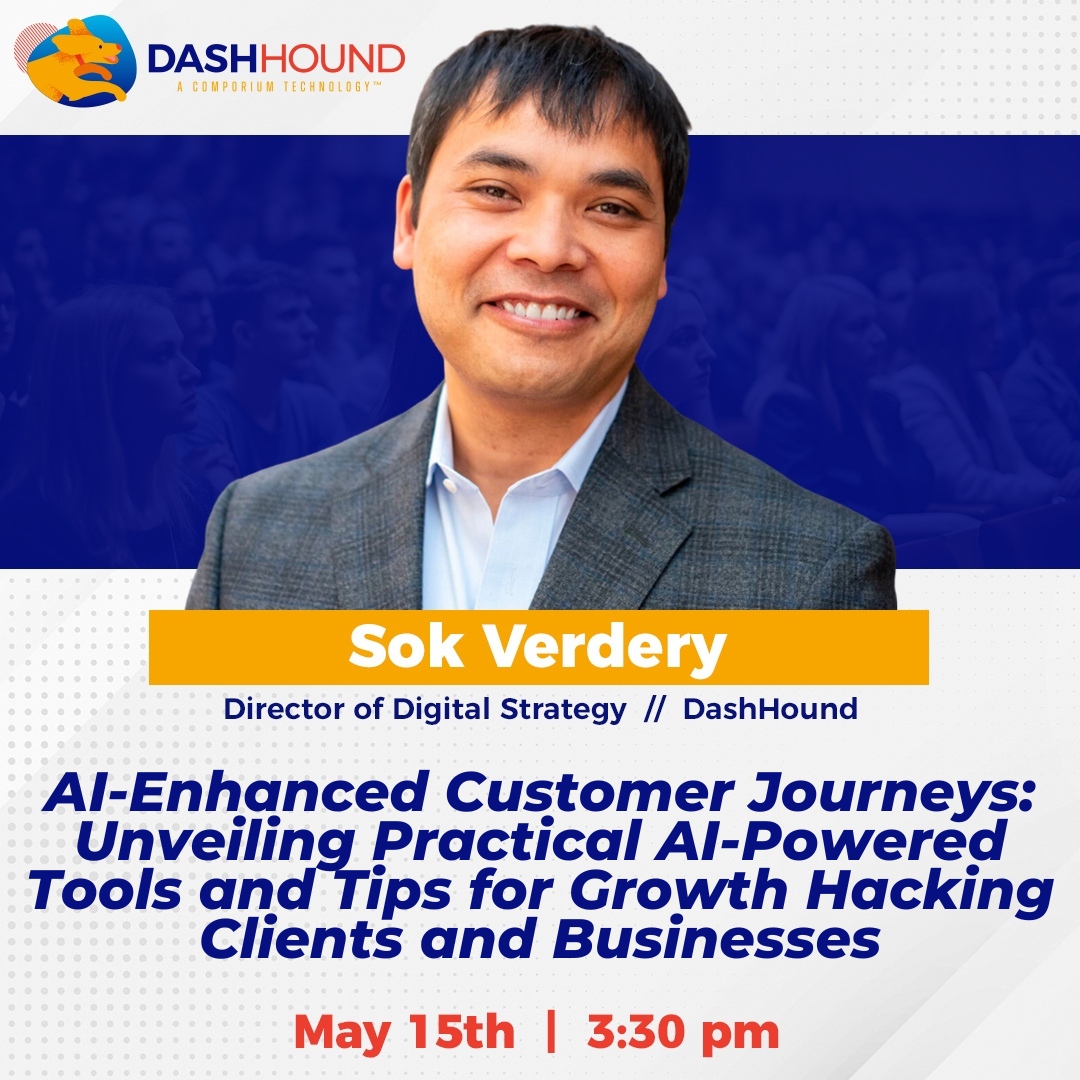 DASHHOUND
A COMPORIUM TECHNOLOGY™

Sok Verdery

Director of Digital Strategy // DashHound

AI-Enhanced Customer Journeys: Unveiling Practical AI-Powered Tools and Tips for Growth Hacking Clients and Businesses

May 15th | 3:30 pm